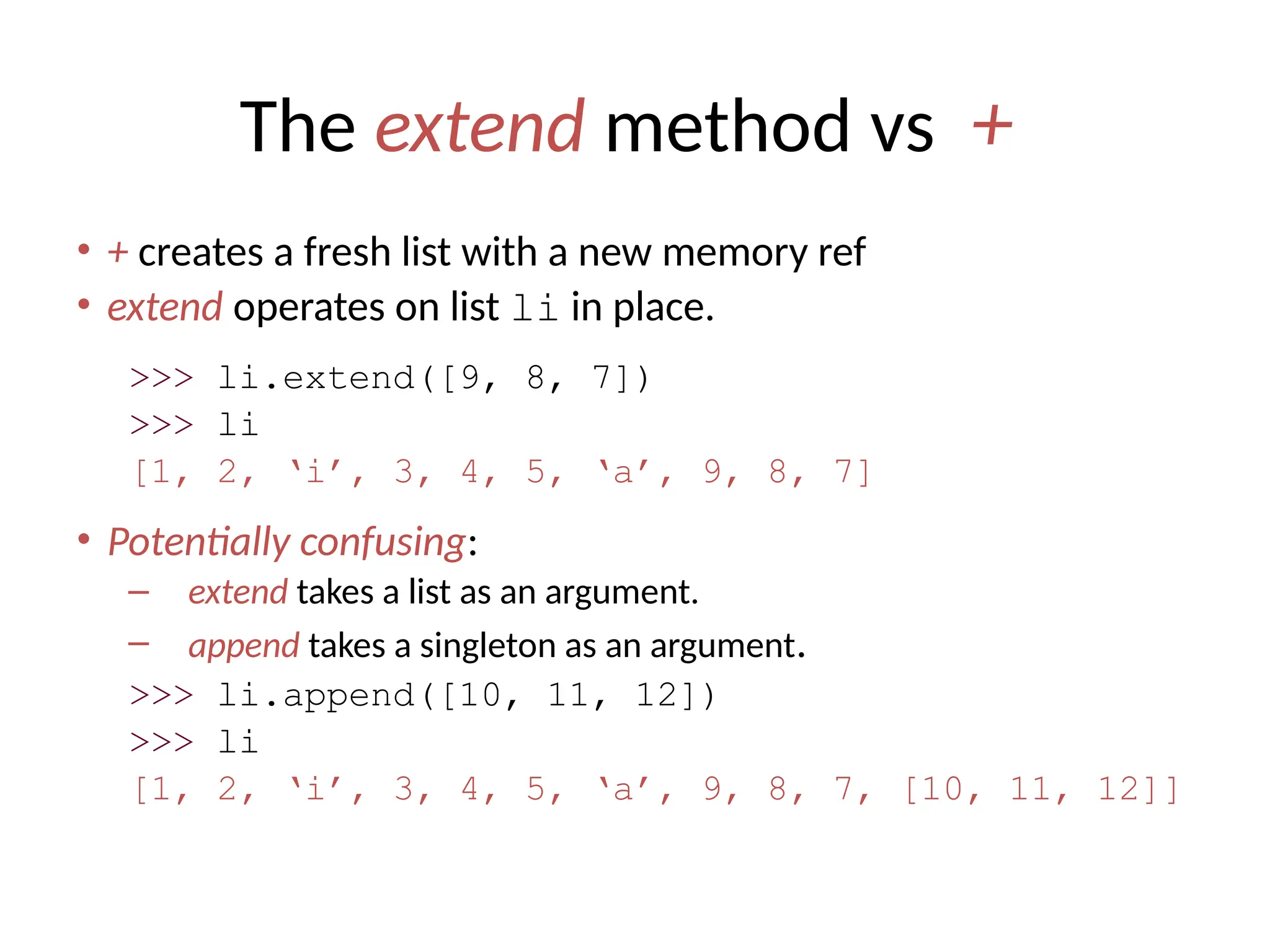 The extend method vs +

• + creates a fresh list with a new memory ref
• extend operates on list li in place.

>>> li.extend([9, 8, 7])
>>> li
[1, 2, ‘i’, 3, 4, 5, ‘a’, 9, 8, 7]

• Potentially confusing:
– extend takes a list as an argument.
– append takes a singleton as an argument.

>>> li.append([10, 11, 12])
>>> li
[1, 2, ‘i’, 3, 4, 5, ‘a’, 9, 8, 7, [10, 11, 12]]